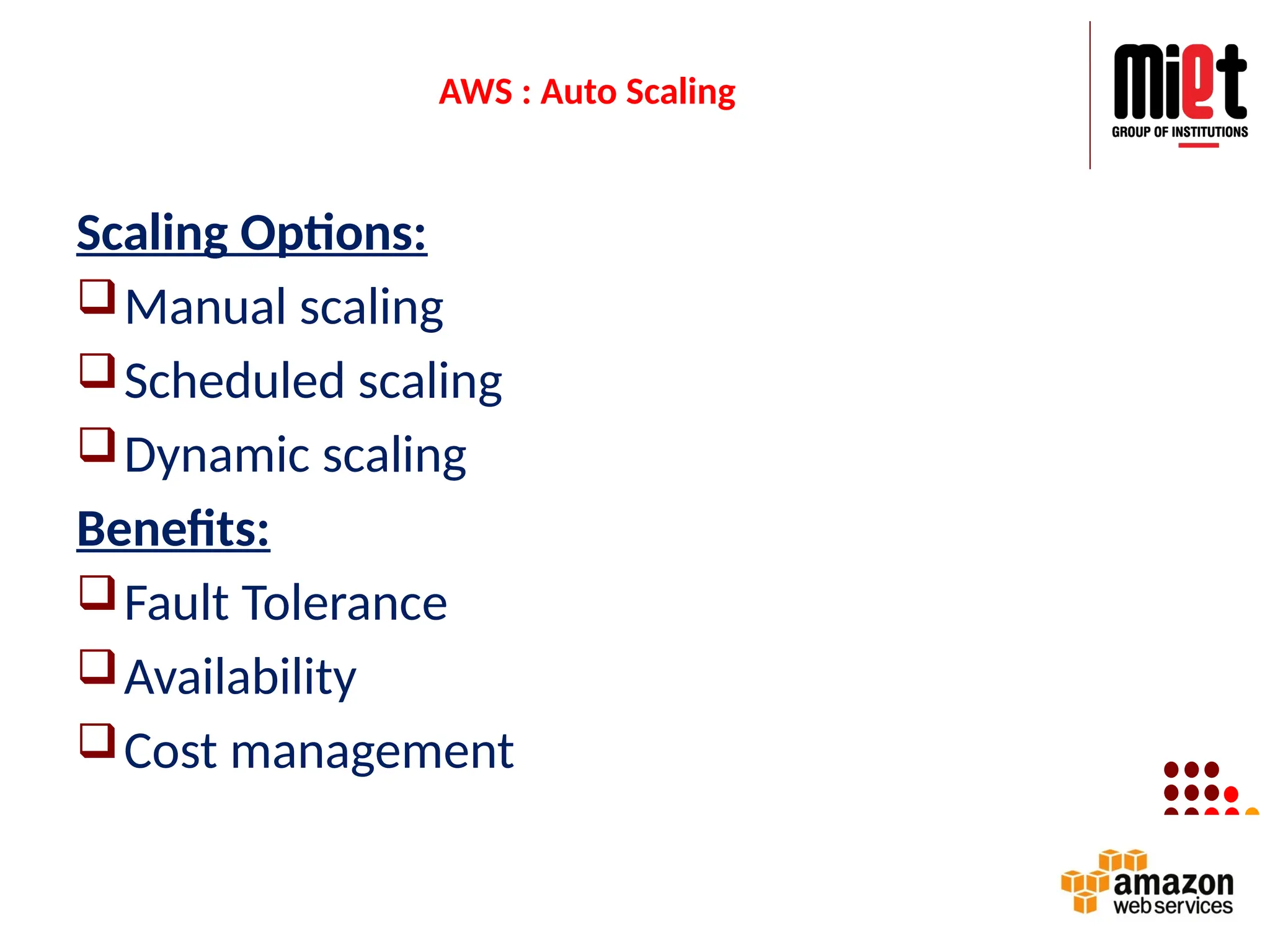 AWS : Auto Scaling

miet
GROUP OF INSTITUTIONS

Scaling Options:

❑ Manual scaling

❑ Scheduled scaling

❑ Dynamic scaling

Benefits:

❑ Fault Tolerance

❑ Availability

❑ Cost management

amazon
web services